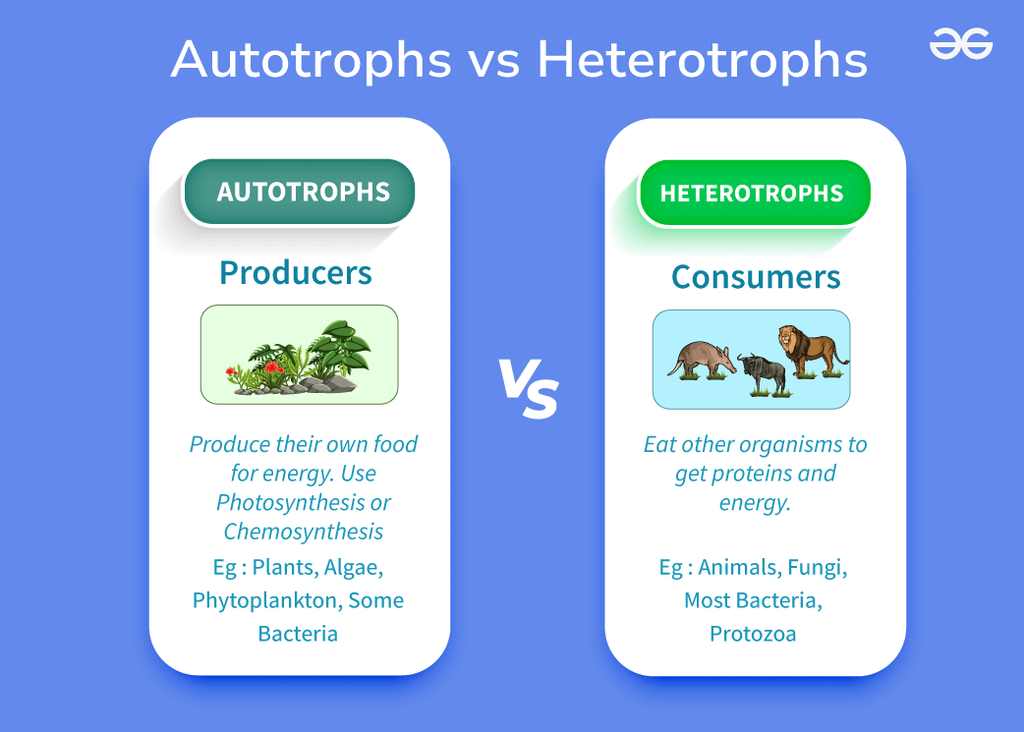 Autotrophs vs Heterotrophs

AUTOTROPHS

Producers

Produce their own food for energy. Use Photosynthesis or Chemosynthesis

Eg : Plants, Algae, Phytoplankton, Some Bacteria

VS

HETEROTROPHS

Consumers

Eat other organisms to get proteins and energy.

Eg : Animals, Fungi, Most Bacteria, Protozoa